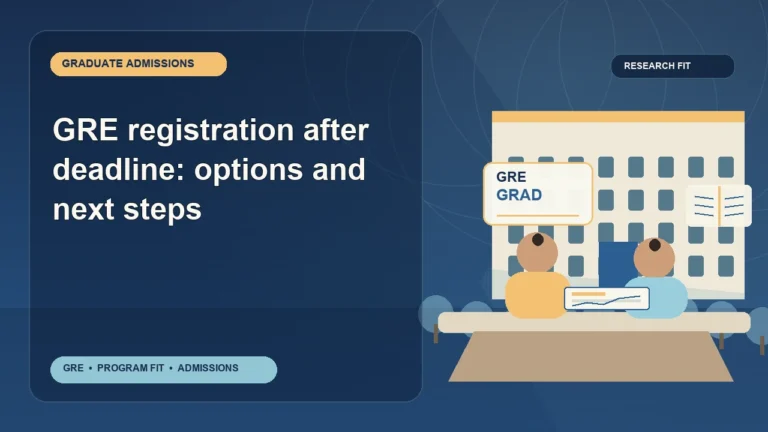 GRADUATE ADMISSIONS

GRE registration after deadline: options and next steps

GRE • PROGRAM FIT • ADMISSIONS

RESEARCH FIT

GRE
GRAD